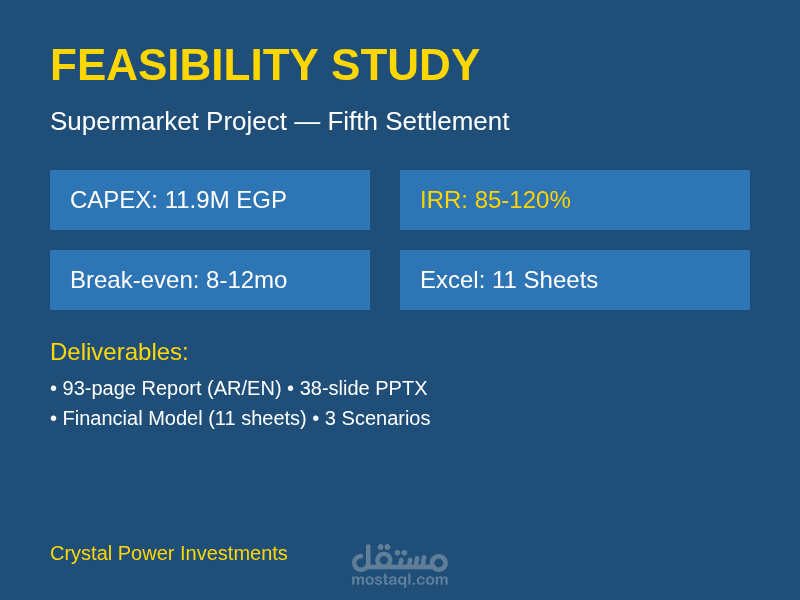 FEASIBILITY STUDY

Supermarket Project — Fifth Settlement

CAPEX: 11.9M EGP

IRR: 85-120%

Break-even: 8-12mo

Excel: 11 Sheets

Deliverables:

• 93-page Report (AR/EN) • 38-slide PPTX

• Financial Model (11 sheets) • 3 Scenarios

Crystal Power Investments

مستقل
mostaql.com